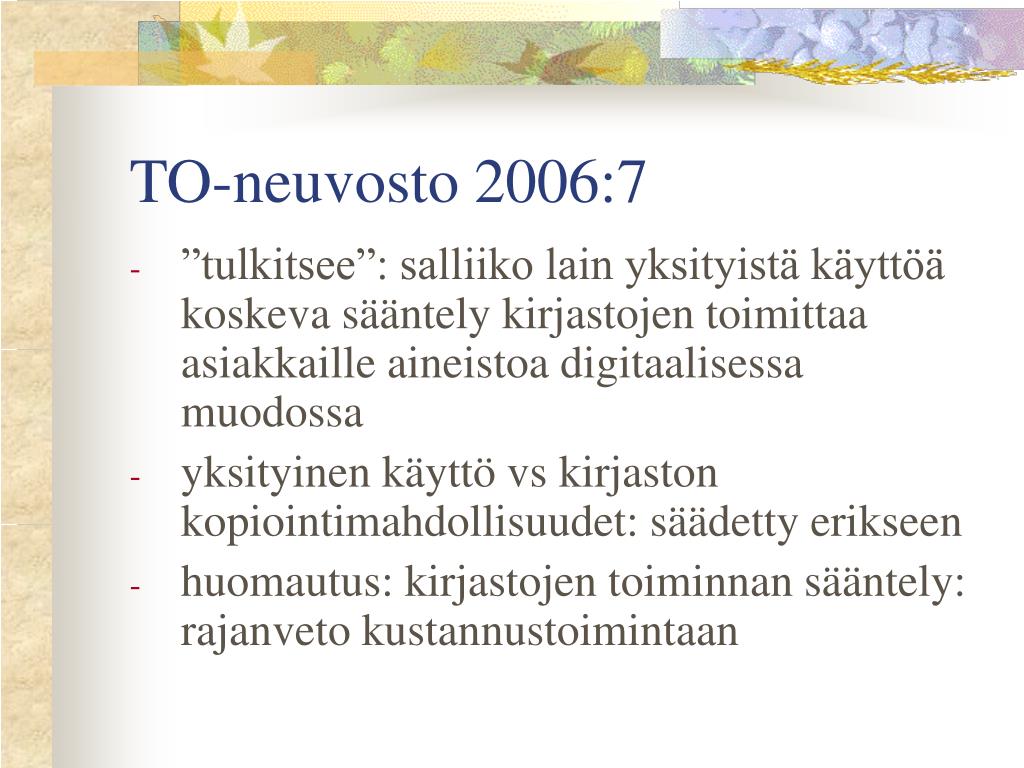 TO-neuvosto 2006:7

- ”tulkitsee”: salliiko lain yksityistä käyttöä koskeva sääntely kirjastojen toimittaa asiakkaille aineistoa digitaalisessa muodossa
- yksityinen käyttö vs kirjaston kopiointimahdollisuudet: säädetty erikseen
- huomautus: kirjastojen toiminnan sääntely: rajanveto kustannustoimintaan